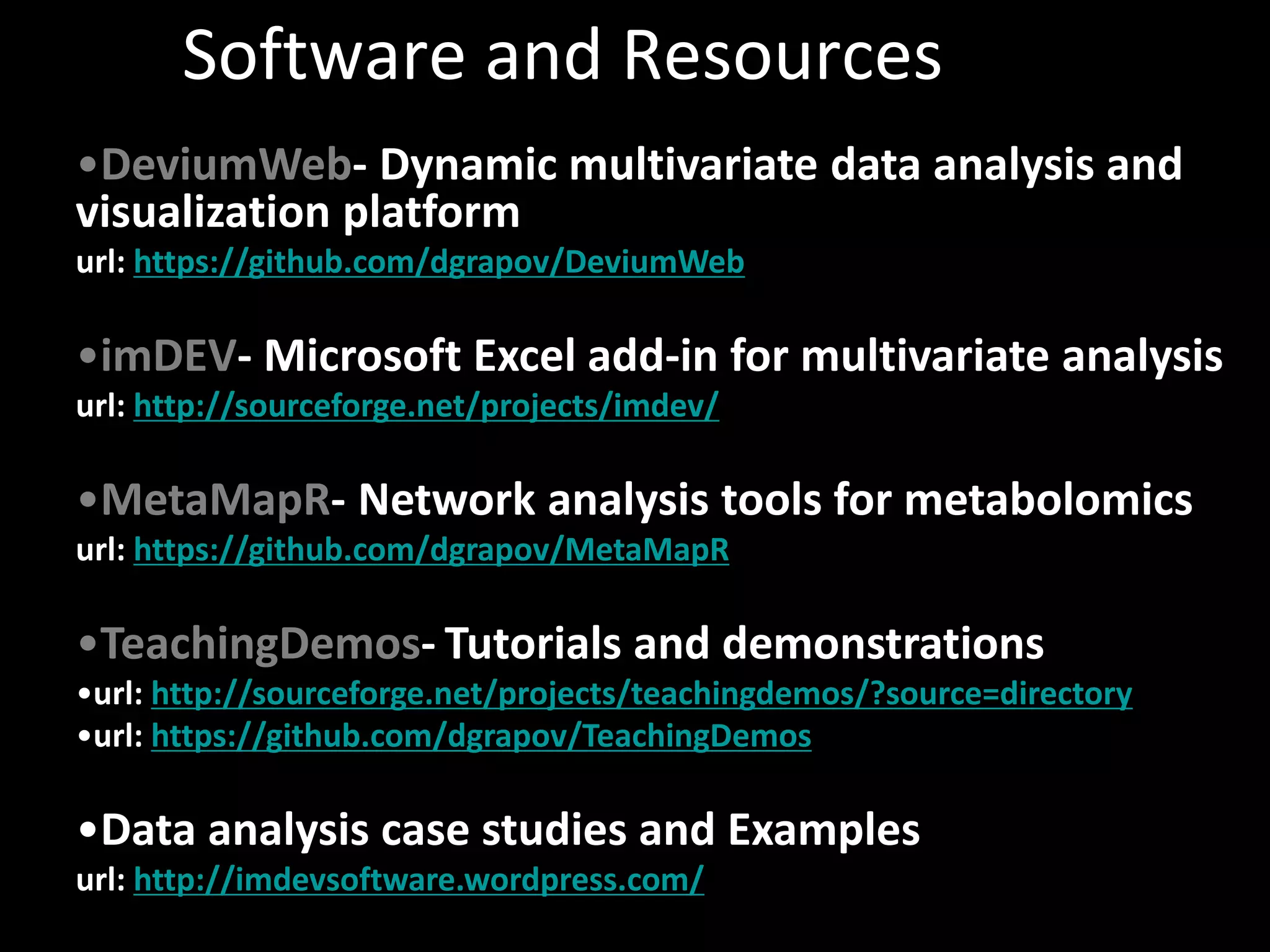 Software and Resources

•DeviumWeb- Dynamic multivariate data analysis and visualization platform
url: https://github.com/dgrapov/DeviumWeb

•imDEV- Microsoft Excel add-in for multivariate analysis
url: http://sourceforge.net/projects/imdev/

•MetaMapR- Network analysis tools for metabolomics
url: https://github.com/dgrapov/MetaMapR

•TeachingDemos- Tutorials and demonstrations
•url: http://sourceforge.net/projects/teachingdemos/?source=directory
•url: https://github.com/dgrapov/TeachingDemos

•Data analysis case studies and Examples
url: http://imdevsoftware.wordpress.com/